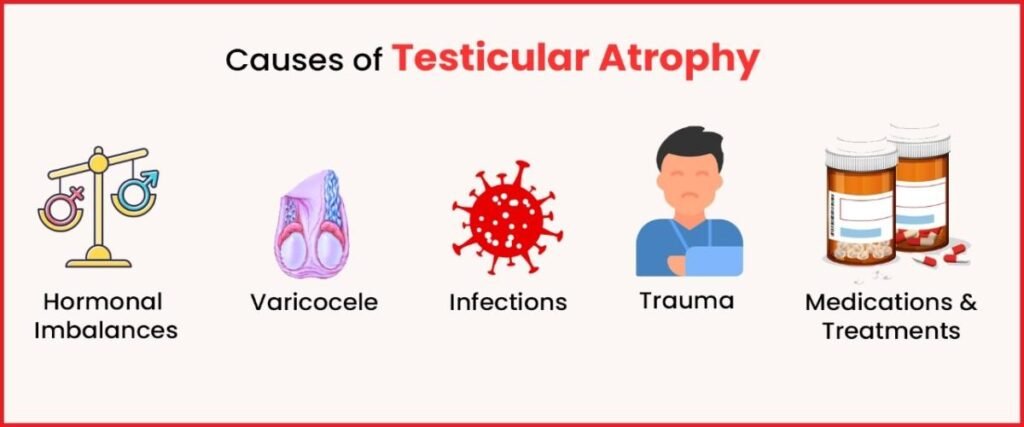 Causes of Testicular Atrophy

Hormonal Imbalances

Varicocele

Infections

Trauma

Medications & Treatments